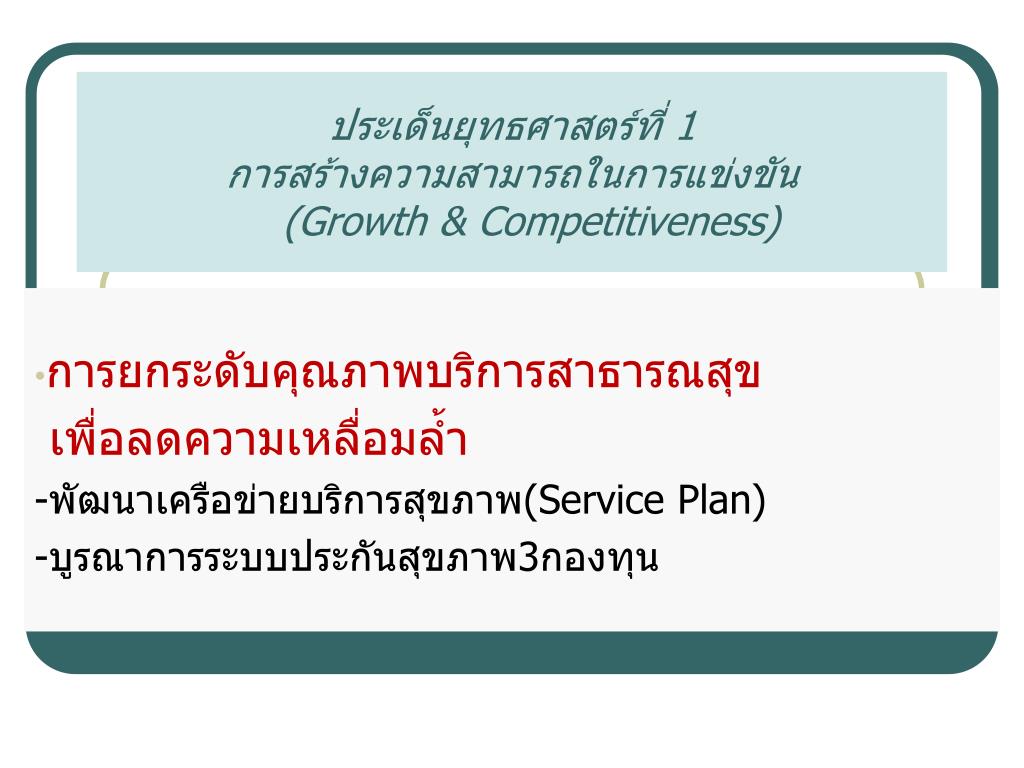 ประเด็นยุทธศาสตร์ที่ 1
การสร้างความสามารถในการแข่งขัน
(Growth & Competitiveness)

•การยกระดับคุณภาพบริการสาธารณสุข เพื่อลดความเหลื่อมล้ำ

-พัฒนาเครือข่ายบริการสุขภาพ(Service Plan)

-บูรณาการระบบประกันสุขภาพ3กองทุน